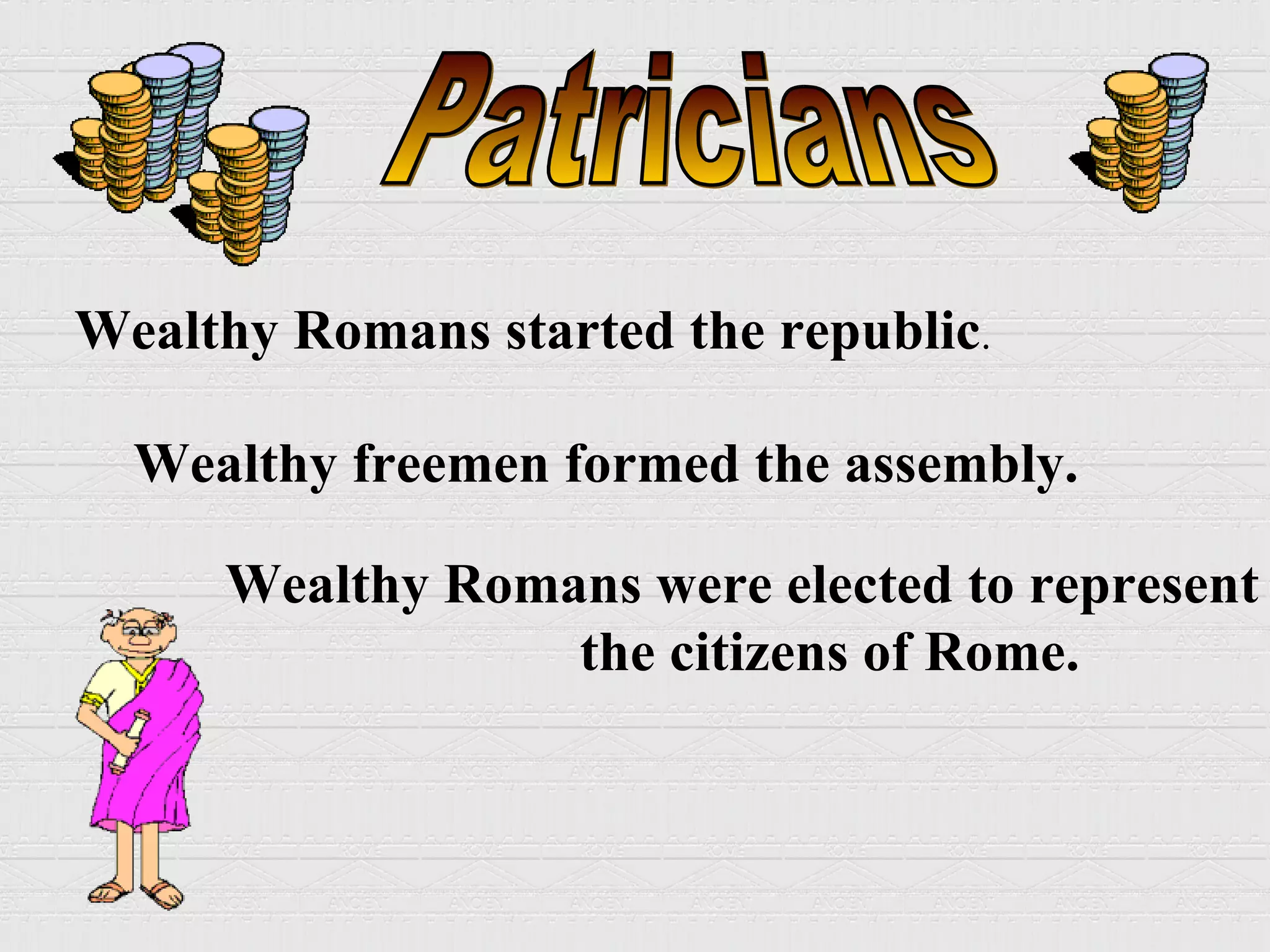 Patricians

Wealthy Romans started the republic.

Wealthy freemen formed the assembly.

Wealthy Romans were elected to represent the citizens of Rome.